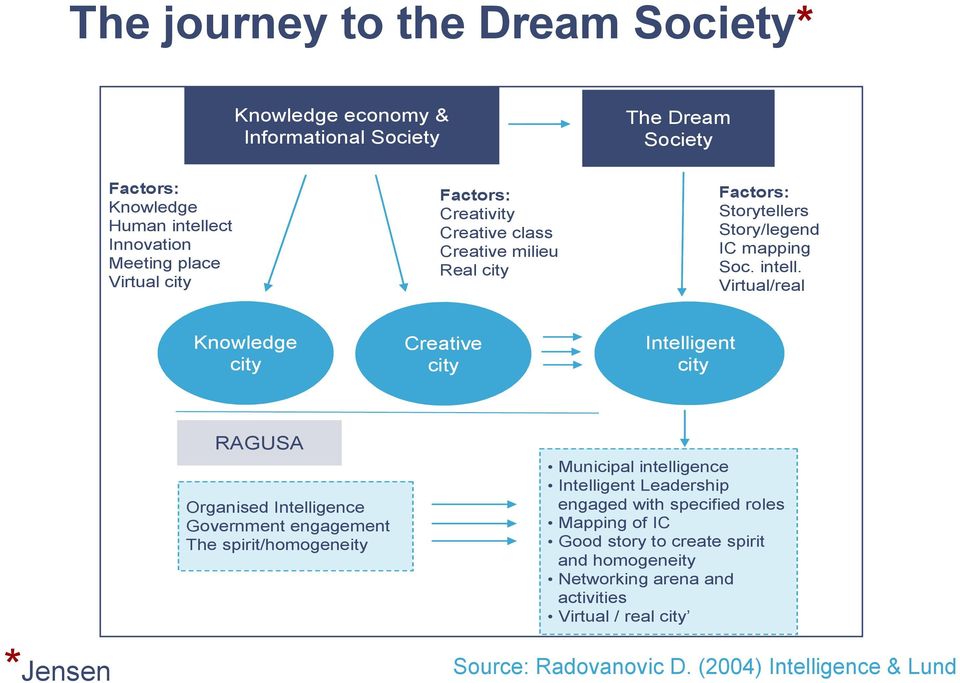 The journey to the Dream Society*

Knowledge economy & Informational Society

The Dream Society

Factors:
Knowledge
Human intellect
Innovation
Meeting place
Virtual city

Factors:
Creativity
Creative class
Creative milieu
Real city

Factors:
Storytellers
Story/legend
IC mapping
Soc. intell.
Virtual/real

Knowledge city

Creative city

Intelligent city

RAGUSA

Organised Intelligence
Government engagement
The spirit/homogeneity

• Municipal intelligence
• Intelligent Leadership engaged with specified roles
• Mapping of IC
• Good story to create spirit and homogeneity
• Networking arena and activities
• Virtual / real city'

*Jensen

Source: Radovanovic D. (2004) Intelligence & Lund